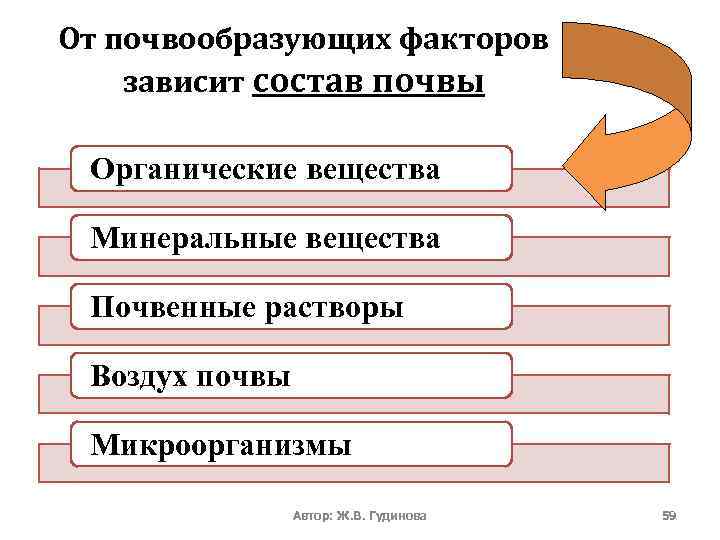 От почвообразующих факторов зависит состав почвы

Органические вещества

Минеральные вещества

Почвенные растворы

Воздух почвы

Микроорганизмы

Автор: Ж.В. Гудинова

59